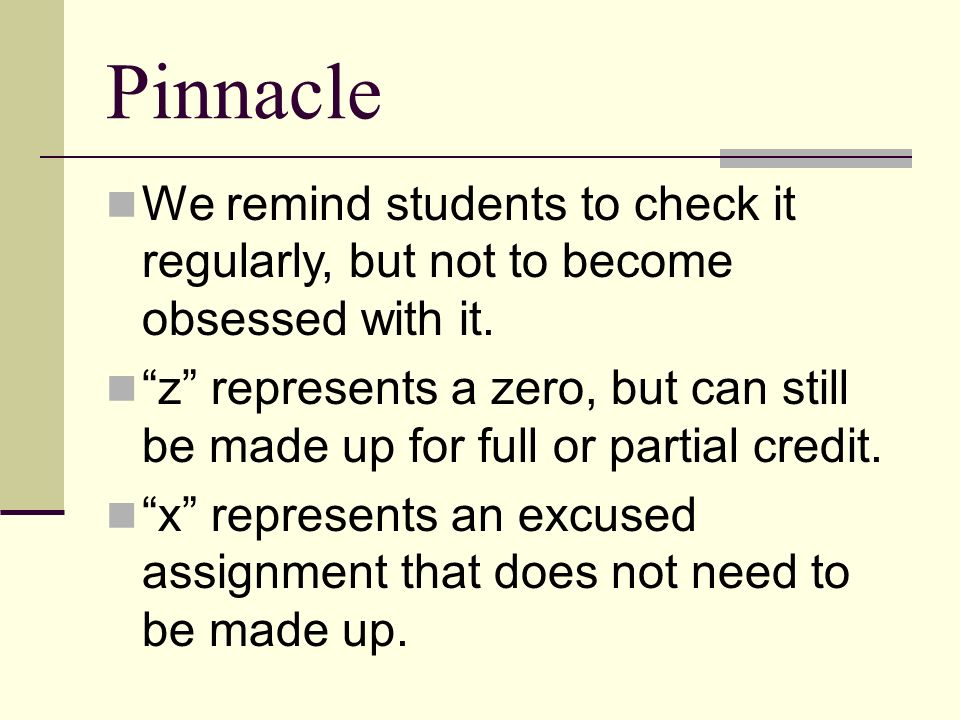 Pinnacle

We remind students to check it regularly, but not to become obsessed with it.

“z” represents a zero, but can still be made up for full or partial credit.

“x” represents an excused assignment that does not need to be made up.